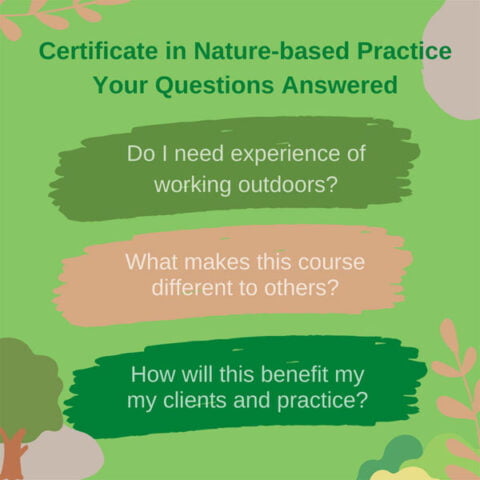 Certificate in Nature-based Practice
Your Questions Answered

Do I need experience of working outdoors?

What makes this course different to others?

How will this benefit my my clients and practice?